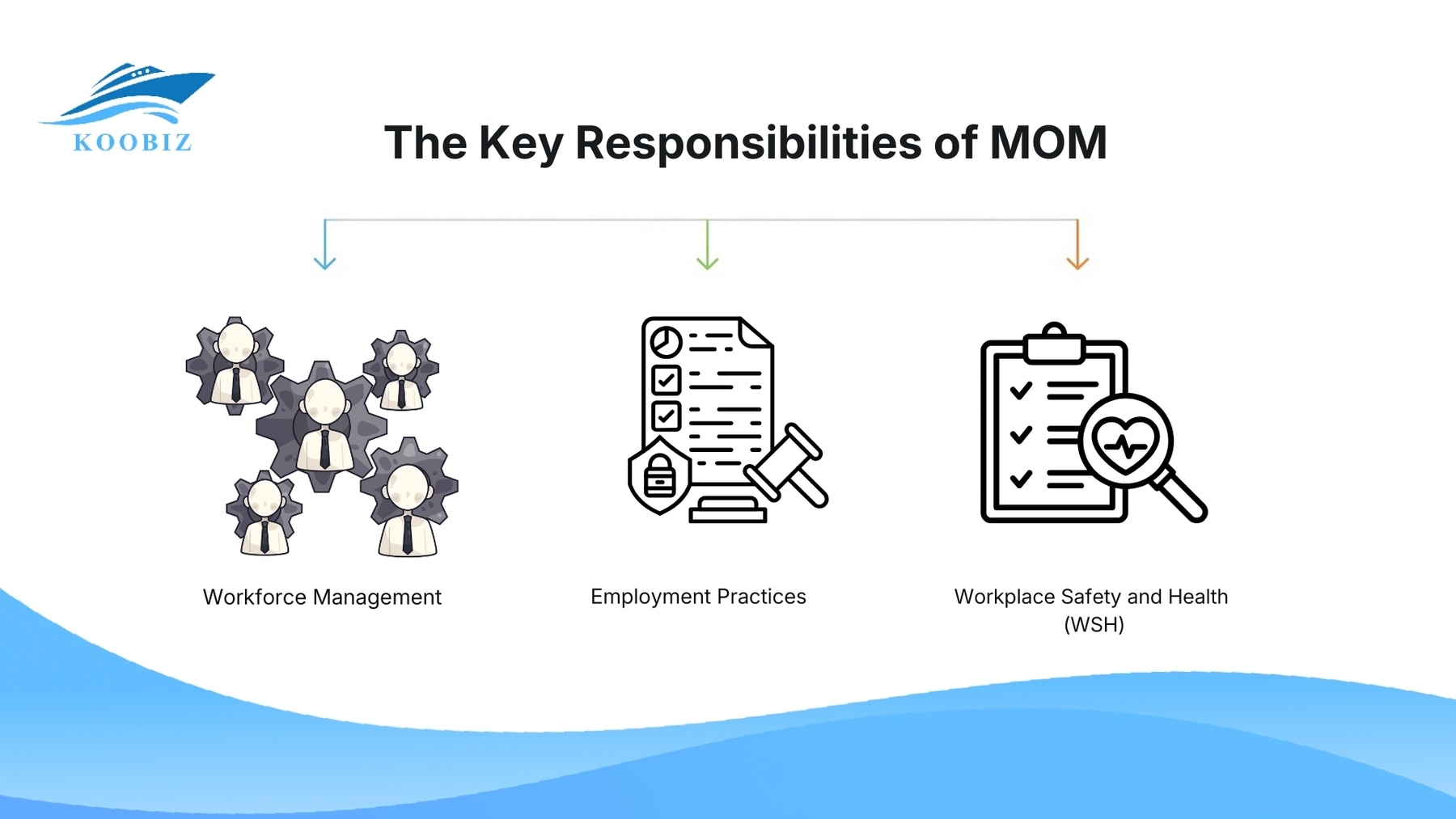 KOOBIZ

The Key Responsibilities of MOM

Workforce Management

Employment Practices

Workplace Safety and Health (WSH)